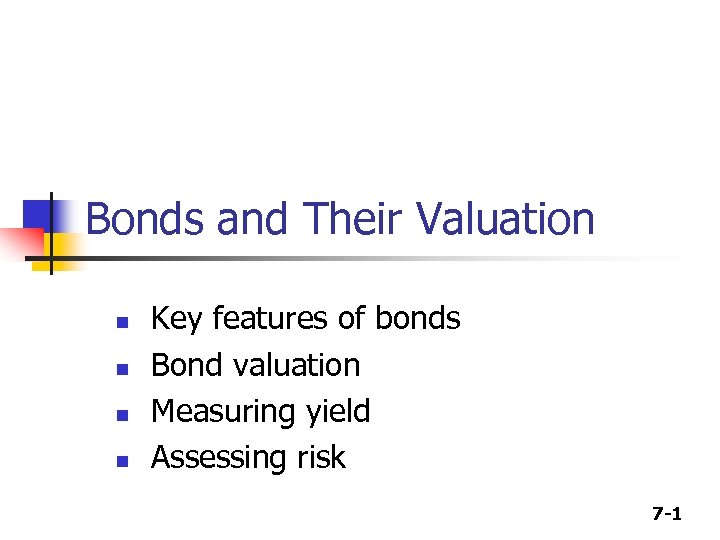 Bonds and Their Valuation

- Key features of bonds
- Bond valuation
- Measuring yield
- Assessing risk

7-1